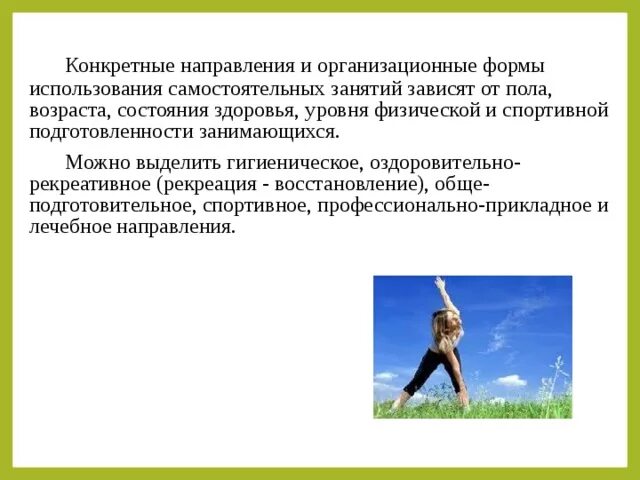 Конкретные направления и организационные формы использования самостоятельных занятий зависят от пола, возраста, состояния здоровья, уровня физической и спортивной подготовленности занимающихся.

Можно выделить гигиеническое, оздоровительно-рекреативное (рекреация - восстановление), общеподготовительное, спортивное, профессионально-прикладное и лечебное направления.